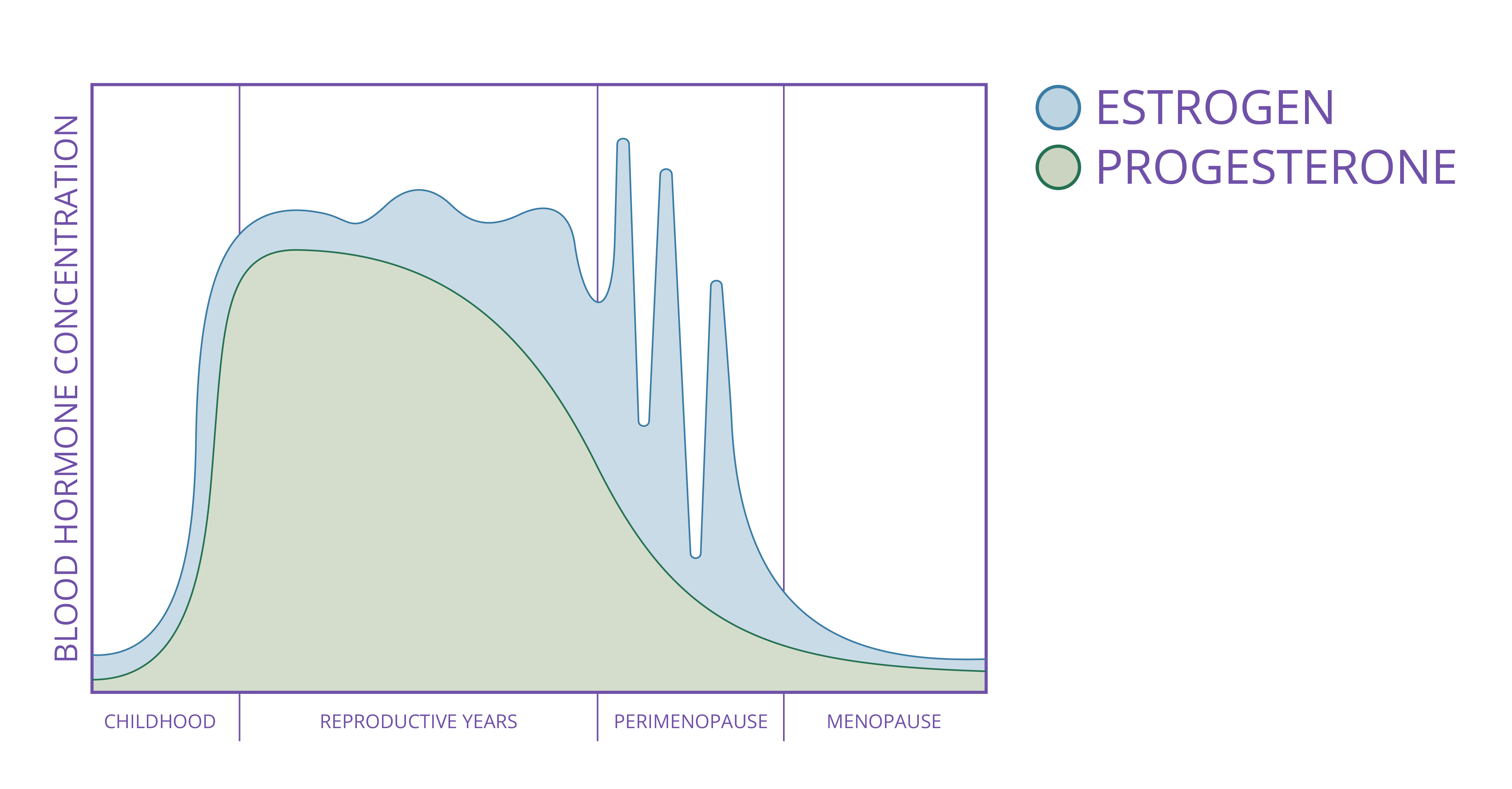 BLOOD HORMONE CONCENTRATION

ESTROGEN
PROGESTERONE

CHILDHOOD
REPRODUCTIVE YEARS
PERIMENOPAUSE
MENOPAUSE